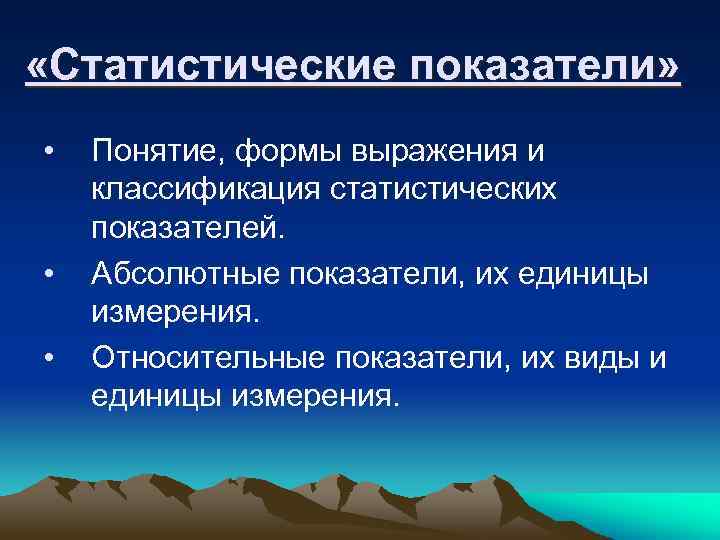 «Статистические показатели»

• Понятие, формы выражения и классификация статистических показателей.
• Абсолютные показатели, их единицы измерения.
• Относительные показатели, их виды и единицы измерения.